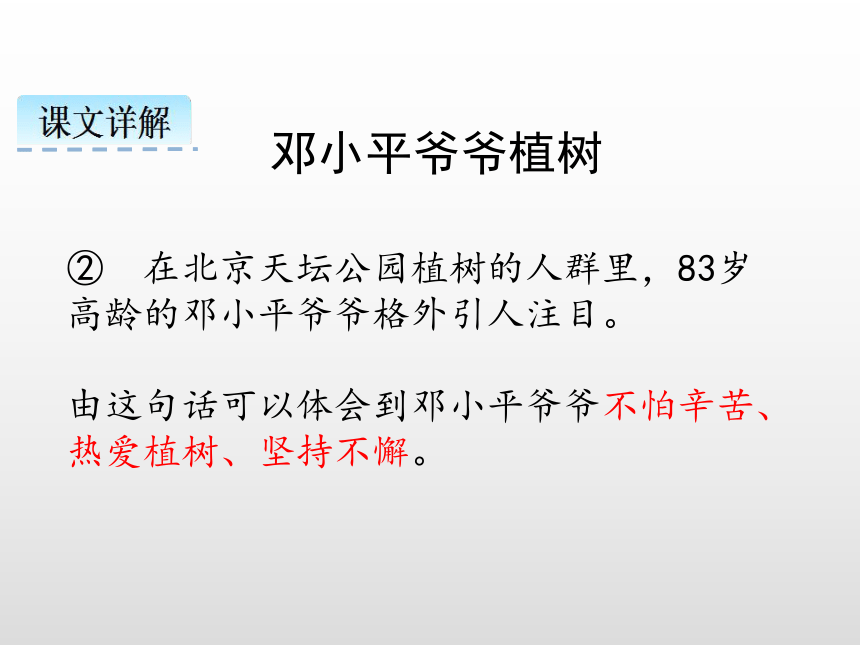 课文详解

邓小平爷爷植树

② 在北京天坛公园植树的人群里，83岁高龄的邓小平爷爷格外引人注目。

由这句话可以体会到邓小平爷爷不怕辛苦、热爱植树、坚持不懈。